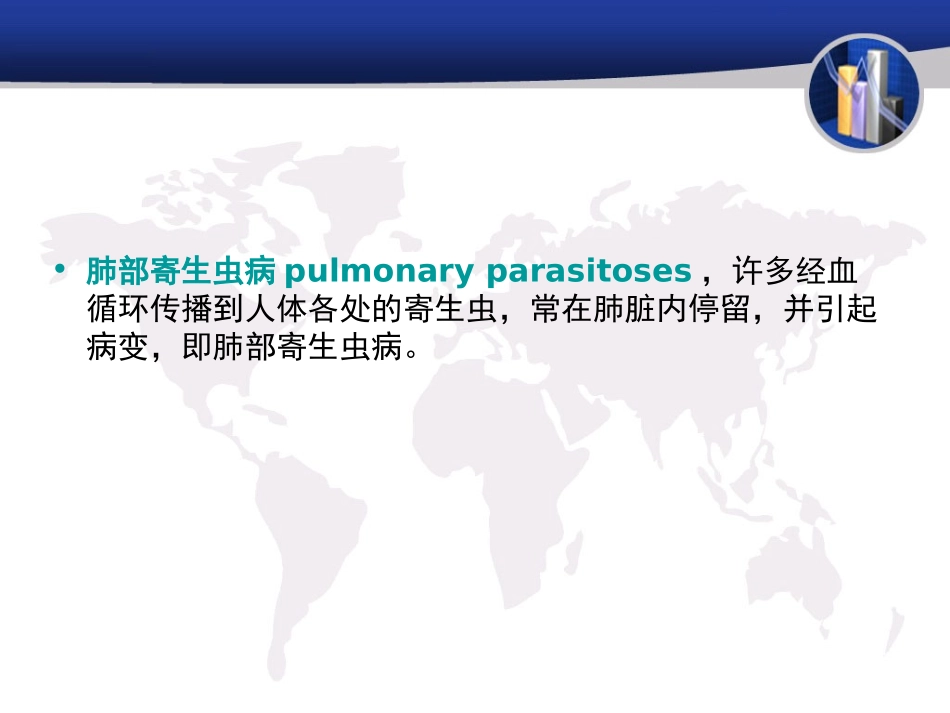 • 肺部寄生虫病 pulmonary parasitoses ，许多经血循环传播到人体各处的寄生虫，常在肺脏内停留，并引起病变，即肺部寄生虫病。